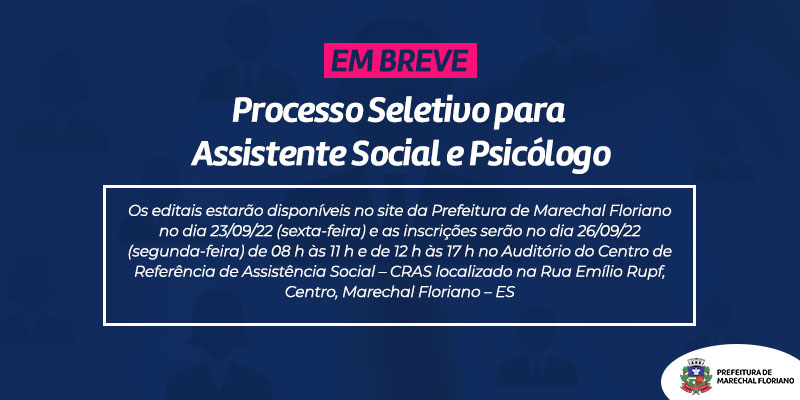 EM BREVE

Processo Seletivo para Assistente Social e Psicólogo

Os editais estarão disponíveis no site da Prefeitura de Marechal Floriano no dia 23/09/22 (sexta-feira) e as inscrições serão no dia 26/09/22 (segunda-feira) de 08 h às 11 h e de 12 h às 17 h no Auditório do Centro de Referência de Assistência Social – CRAS localizado na Rua Emílio Rupf, Centro, Marechal Floriano – ES

PREFEITURA DE MARECHAL FLORIANO